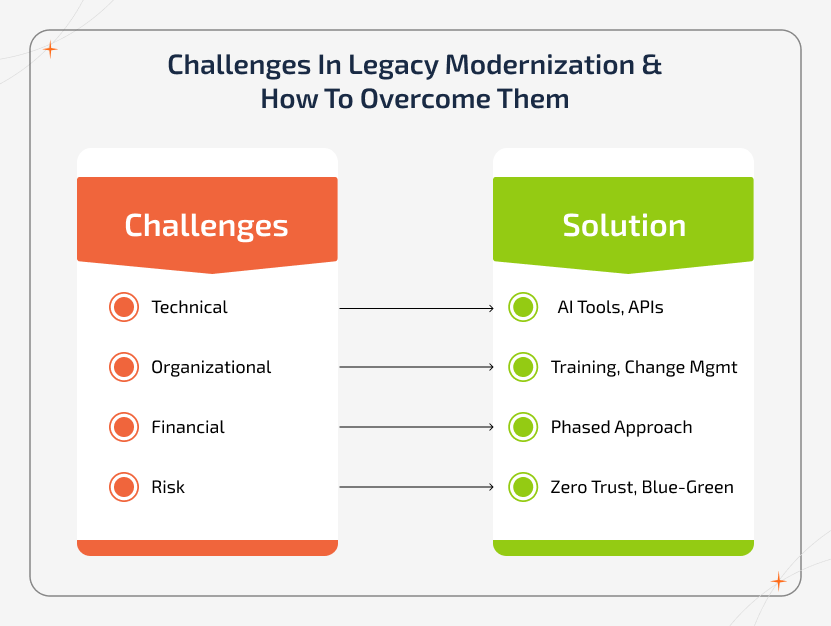 Challenges In Legacy Modernization & How To Overcome Them

Challenges

Technical

Organizational

Financial

Risk

Solution

AI Tools, APIs

Training, Change Mgmt

Phased Approach

Zero Trust, Blue-Green